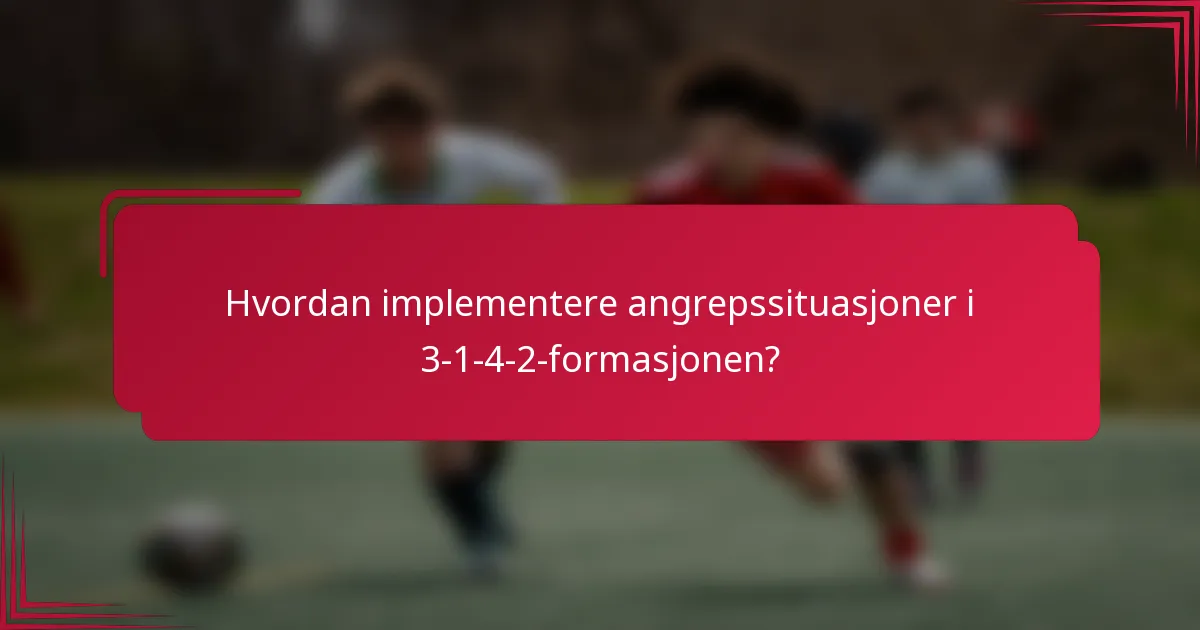 Hvordan implementere angrepssituasjoner i 3-1-4-2-formasjonen?